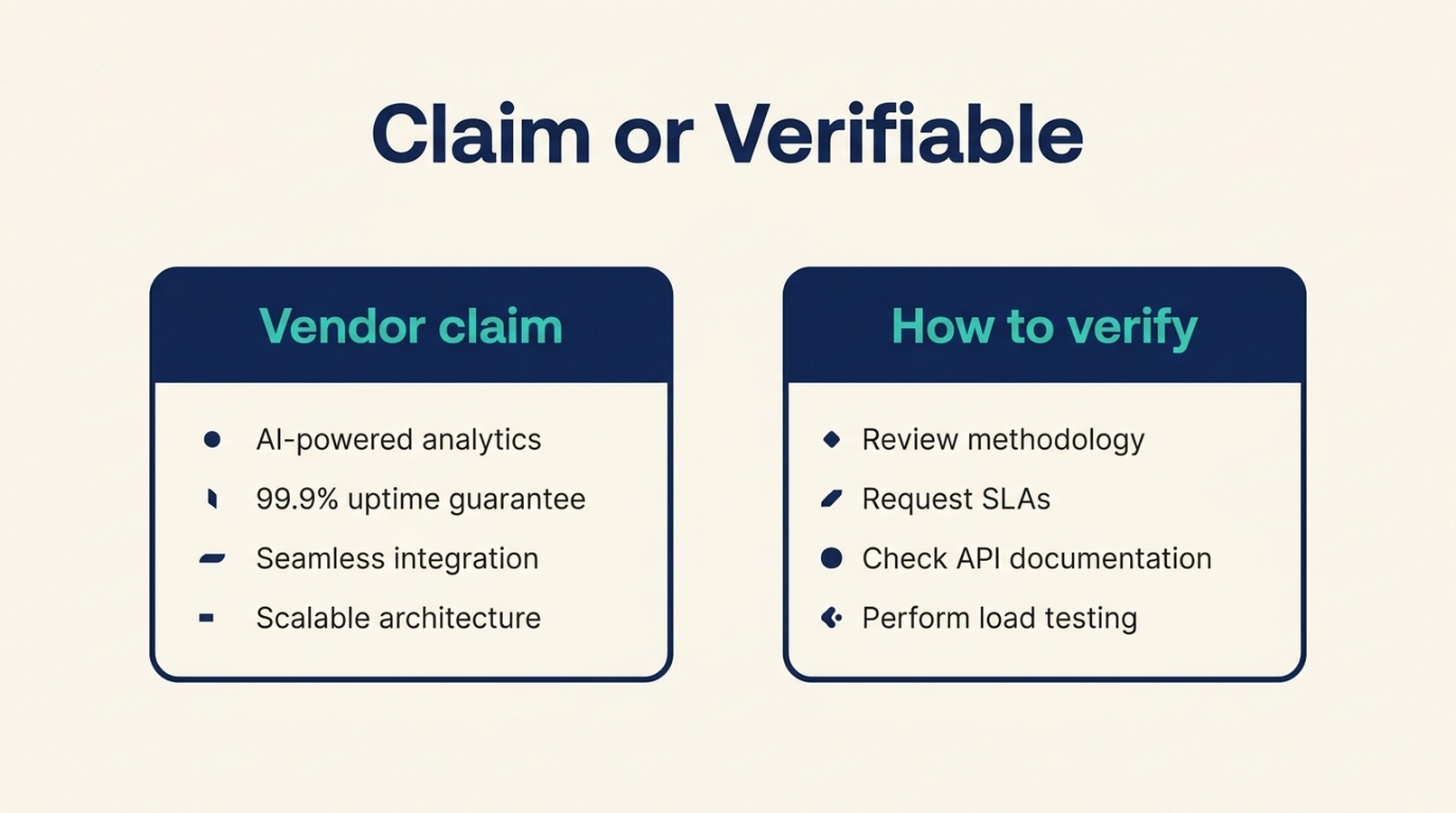 Claim or Verifiable

Vendor claim

- AI-powered analytics
- 99.9% uptime guarantee
- Seamless integration
- Scalable architecture

How to verify

- Review methodology
- Request SLAs
- Check API documentation
- Perform load testing